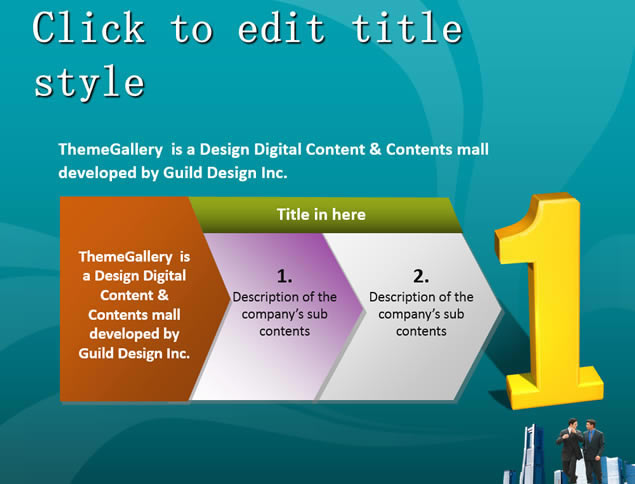 Click to edit title style

ThemeGallery is a Design Digital Content & Contents mall developed by Guild Design Inc.

Title in here

ThemeGallery is a Design Digital Content & Contents mall developed by Guild Design Inc.

1.
Description of the company's sub contents

2.
Description of the company's sub contents

1